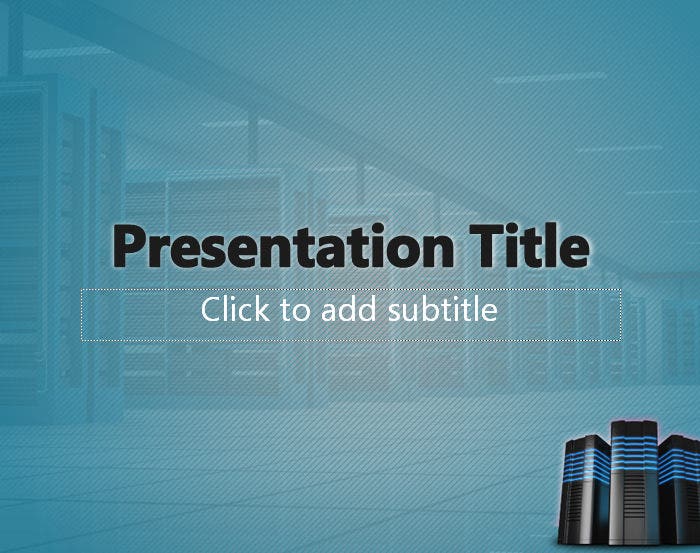 Presentation Title

Click to add subtitle